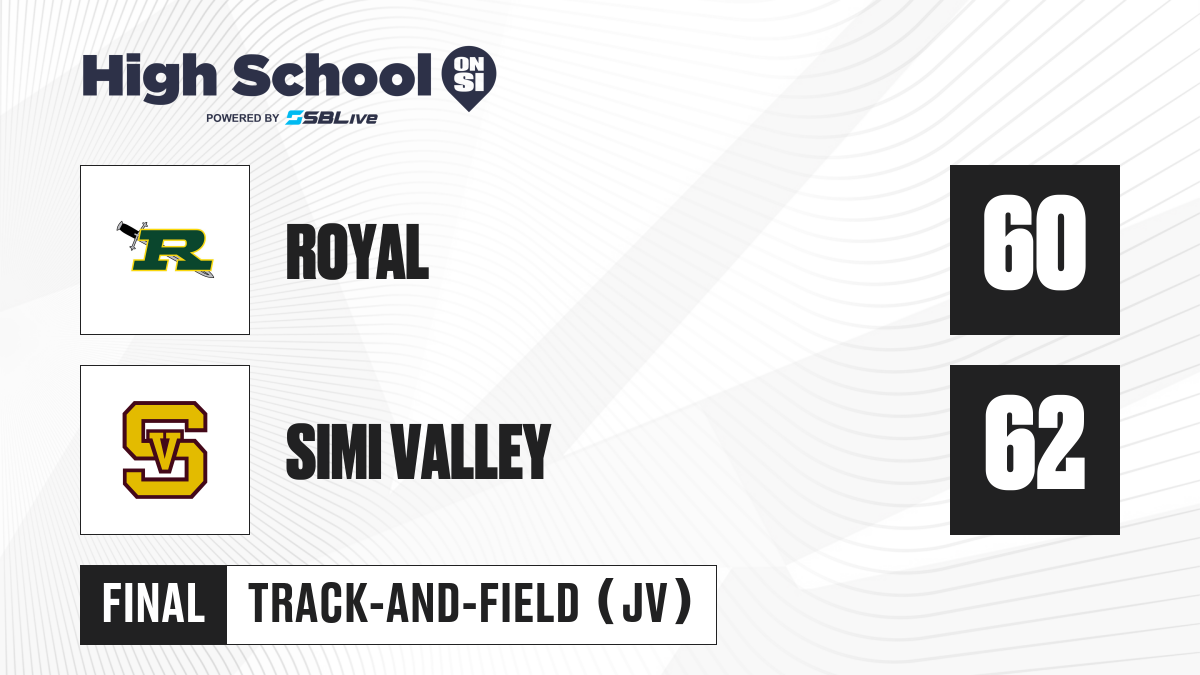 High School ON SI
POWERED BY SBLive

R
ROYAL
60

SV
SIMI VALLEY
62

FINAL
TRACK-AND-FIELD (JV)